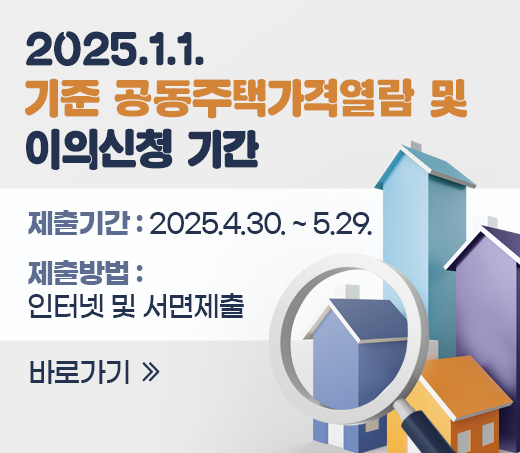 2025.1.1.
기준 공동주택가격열람 및
이의신청 기간

제출기간 : 2025.4.30. ~ 5.29.

제출방법 :
인터넷 및 서면제출

바로가기 »